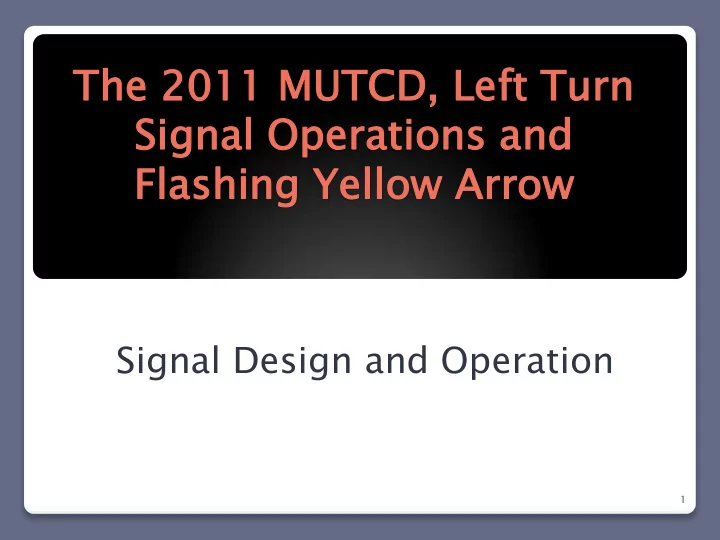 The 2011 MUTCD, Left Turn Signal Operations and Flashing Yellow Arrow

Signal Design and Operation

1